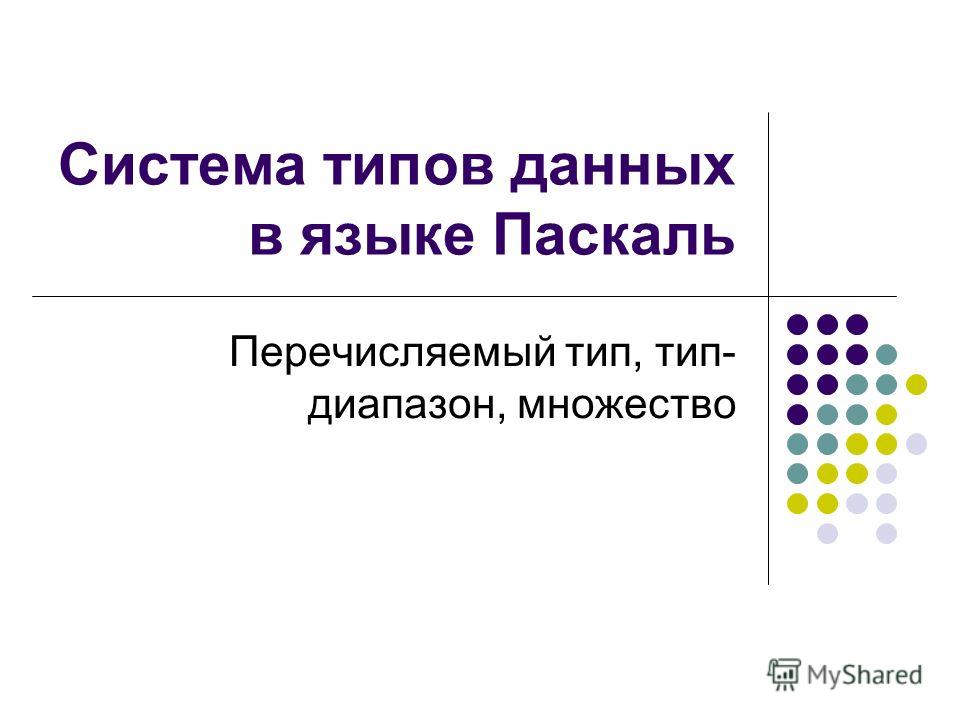 Система типов данных в языке Паскаль

Перечисляемый тип, тип-диапазон, множество

MyShared